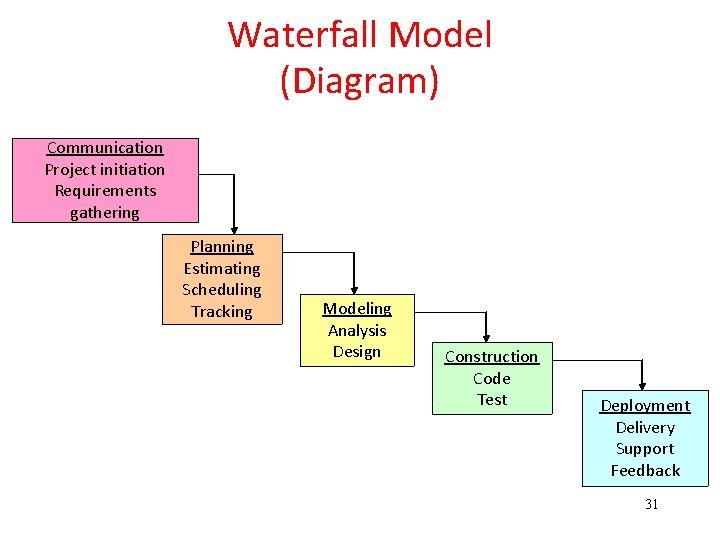 Waterfall Model
(Diagram)

Communication
Project initiation
Requirements gathering

Planning
Estimating
Scheduling
Tracking

Modeling
Analysis
Design

Construction
Code
Test

Deployment
Delivery
Support
Feedback

31